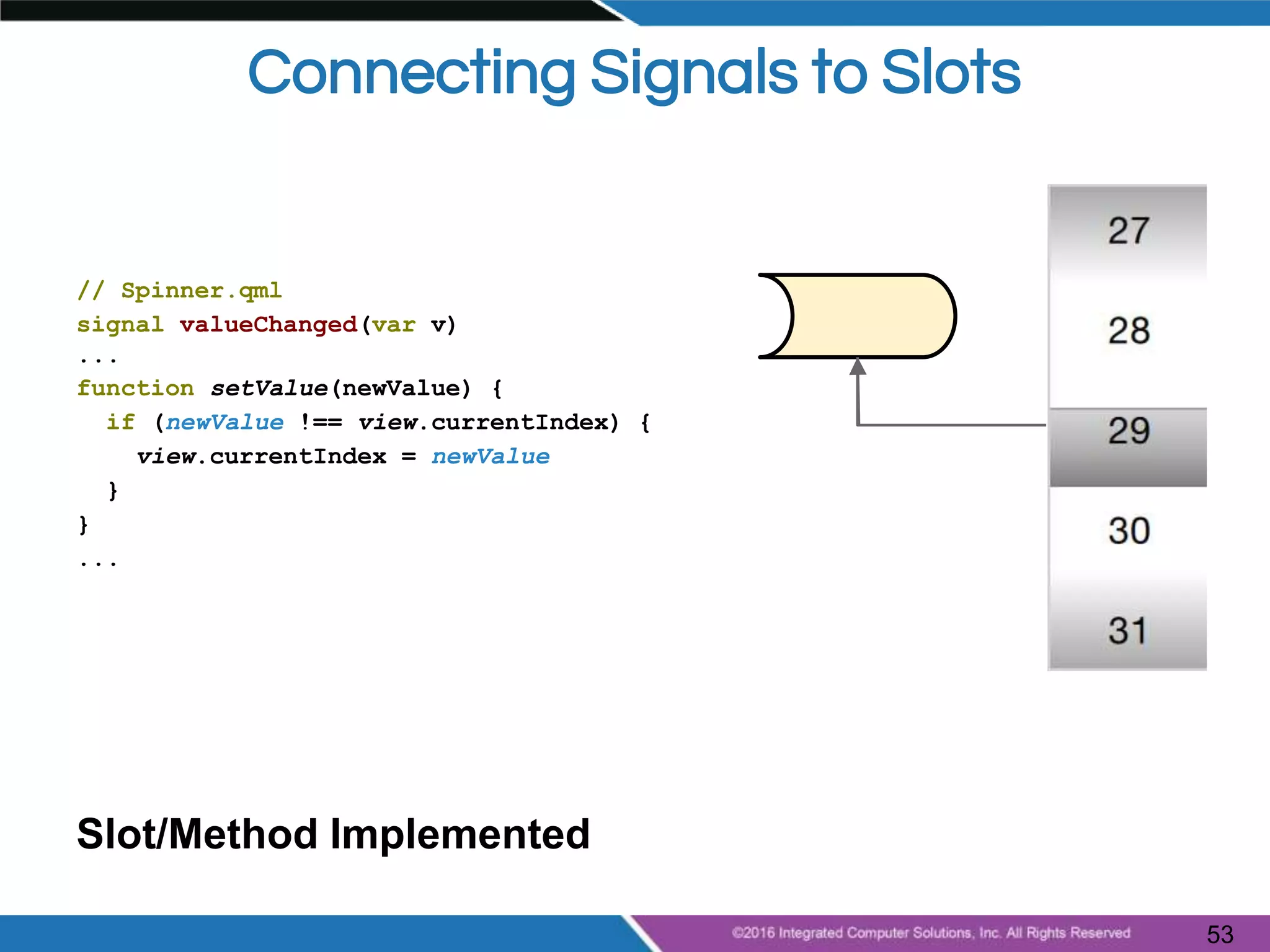 Connecting Signals to Slots

// Spinner.qml
signal valueChanged(var v)
...
function setValue(newValue) {
  if (newValue !== view.currentIndex) {
    view.currentIndex = newValue
  }
}
...

27
28
29
30
31

Slot/Method Implemented

©2016 Integrated Computer Solutions, Inc. All Rights Reserved

53